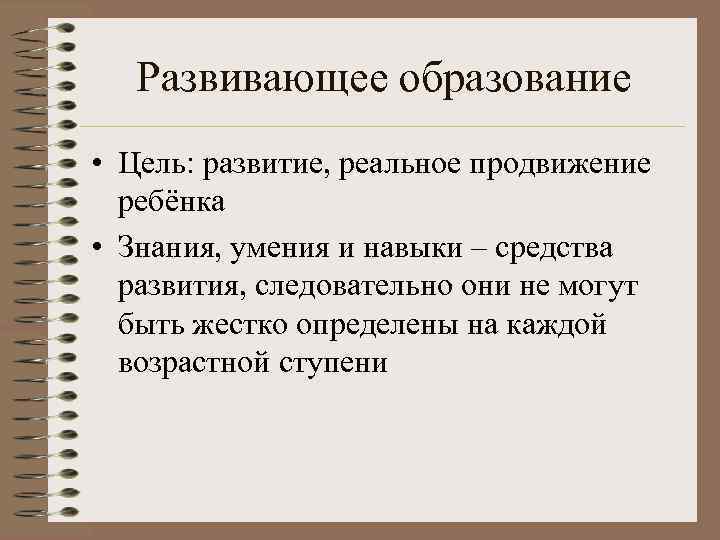 Развивающее образование

• Цель: развитие, реальное продвижение ребёнка
• Знания, умения и навыки – средства развития, следовательно они не могут быть жестко определены на каждой возрастной ступени